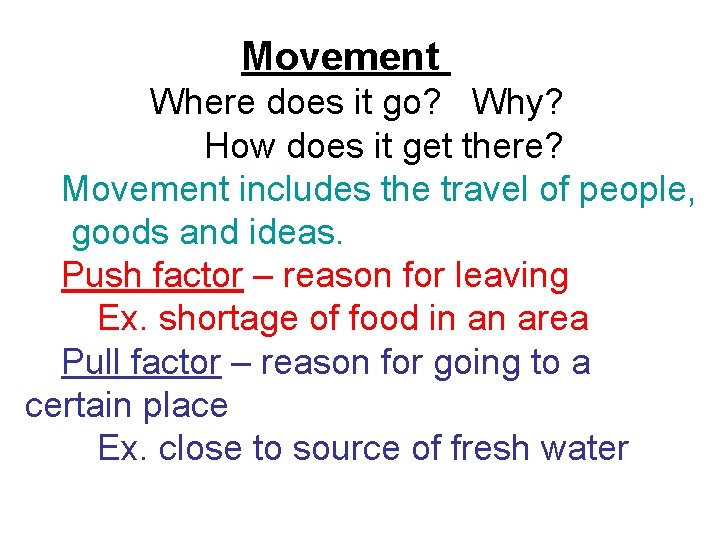 Movement

Where does it go? Why?
How does it get there?

Movement includes the travel of people, goods and ideas.

Push factor – reason for leaving
Ex. shortage of food in an area

Pull factor – reason for going to a certain place
Ex. close to source of fresh water